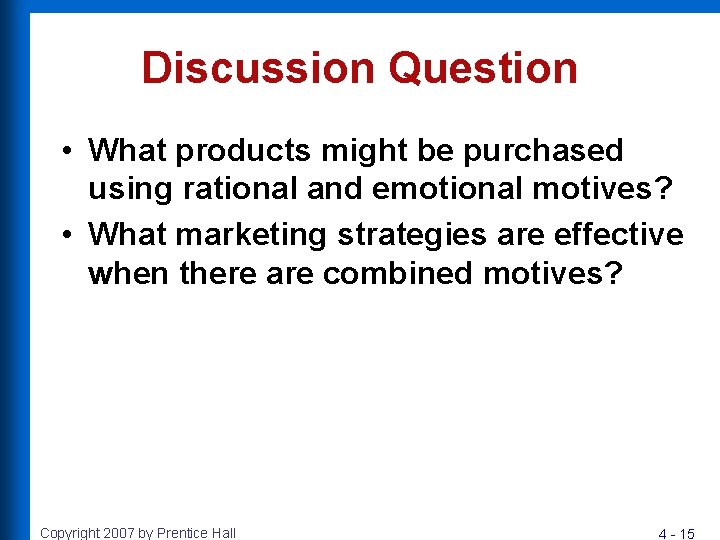 Discussion Question

• What products might be purchased using rational and emotional motives?
• What marketing strategies are effective when there are combined motives?

Copyright 2007 by Prentice Hall

4 - 15